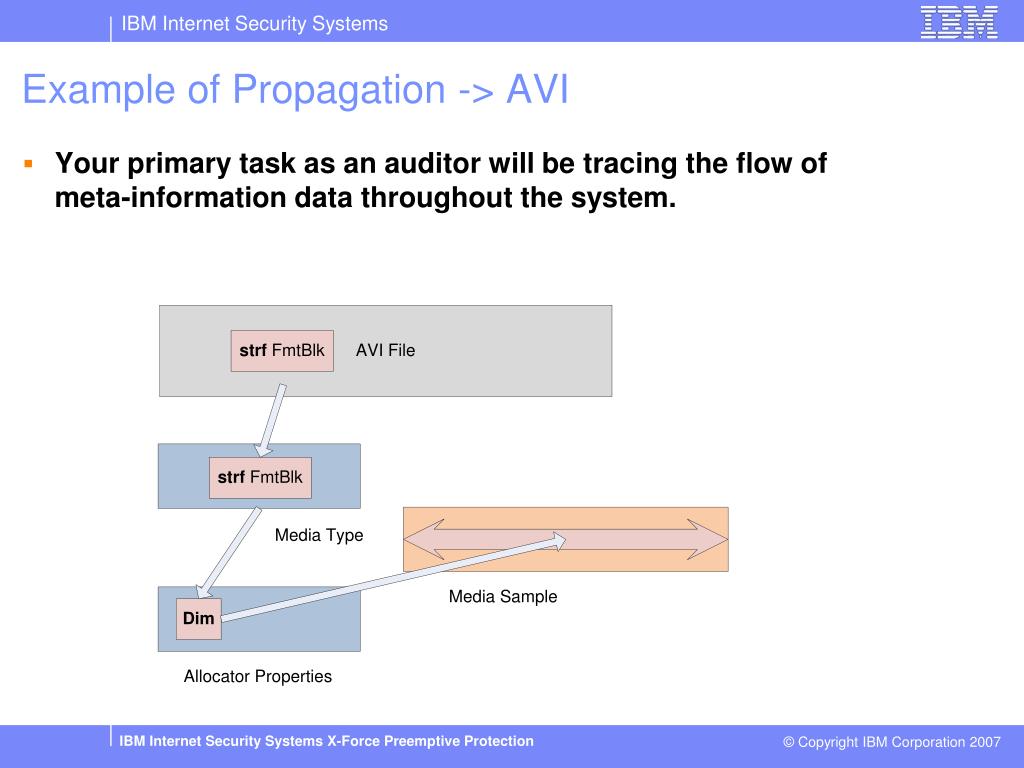 IBM Internet Security Systems

IBM

Example of Propagation -> AVI

▪ Your primary task as an auditor will be tracing the flow of meta-information data throughout the system.

strf FmtBlk

AVI File

strf FmtBlk

Media Type

Media Sample

Dim

Allocator Properties

IBM Internet Security Systems X-Force Preemptive Protection

© Copyright IBM Corporation 2007